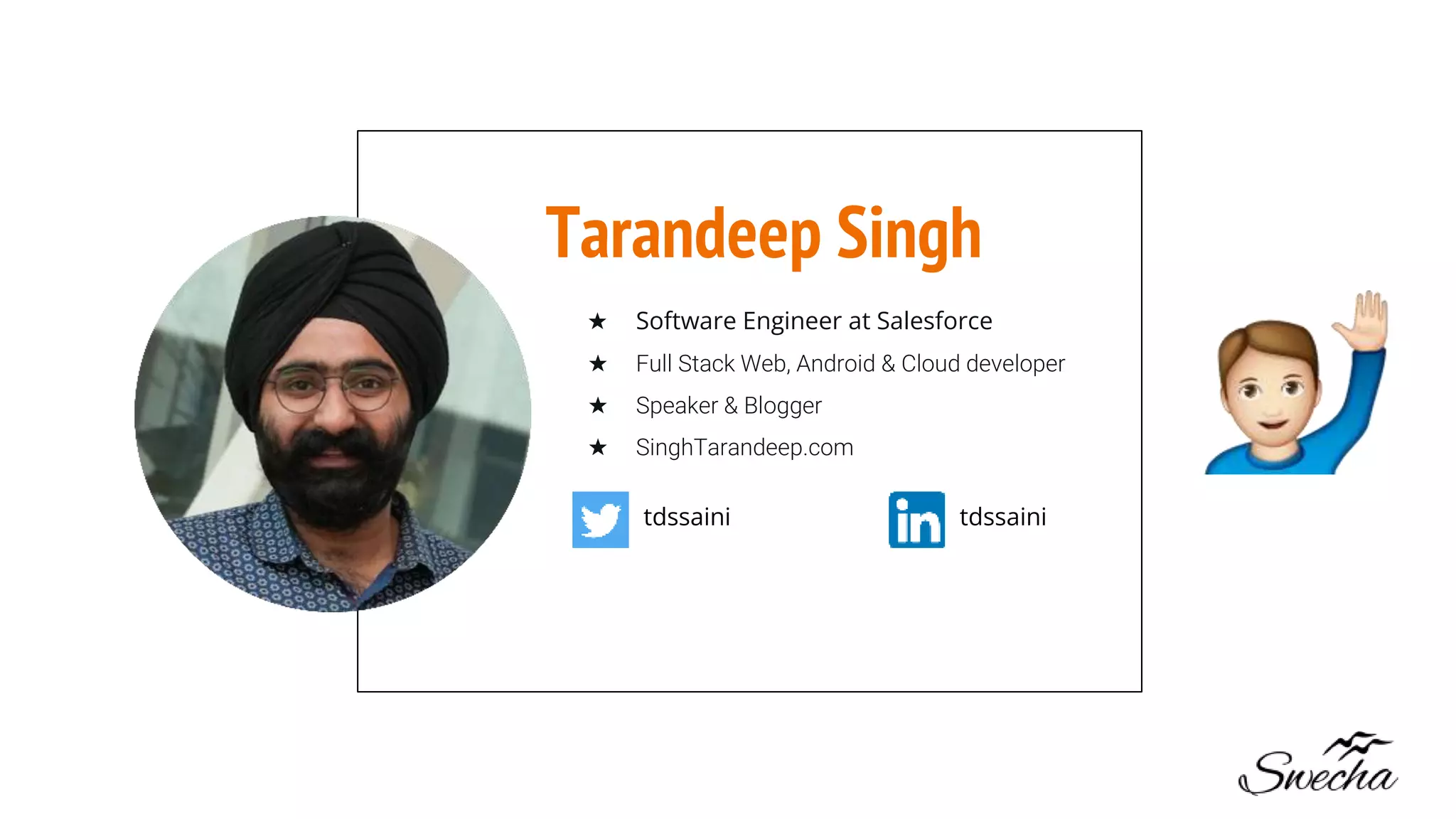 Tarandeep Singh

★ Software Engineer at Salesforce
★ Full Stack Web, Android & Cloud developer
★ Speaker & Blogger
★ SinghTarandeep.com

tdssaini

in tdssaini

Swecha